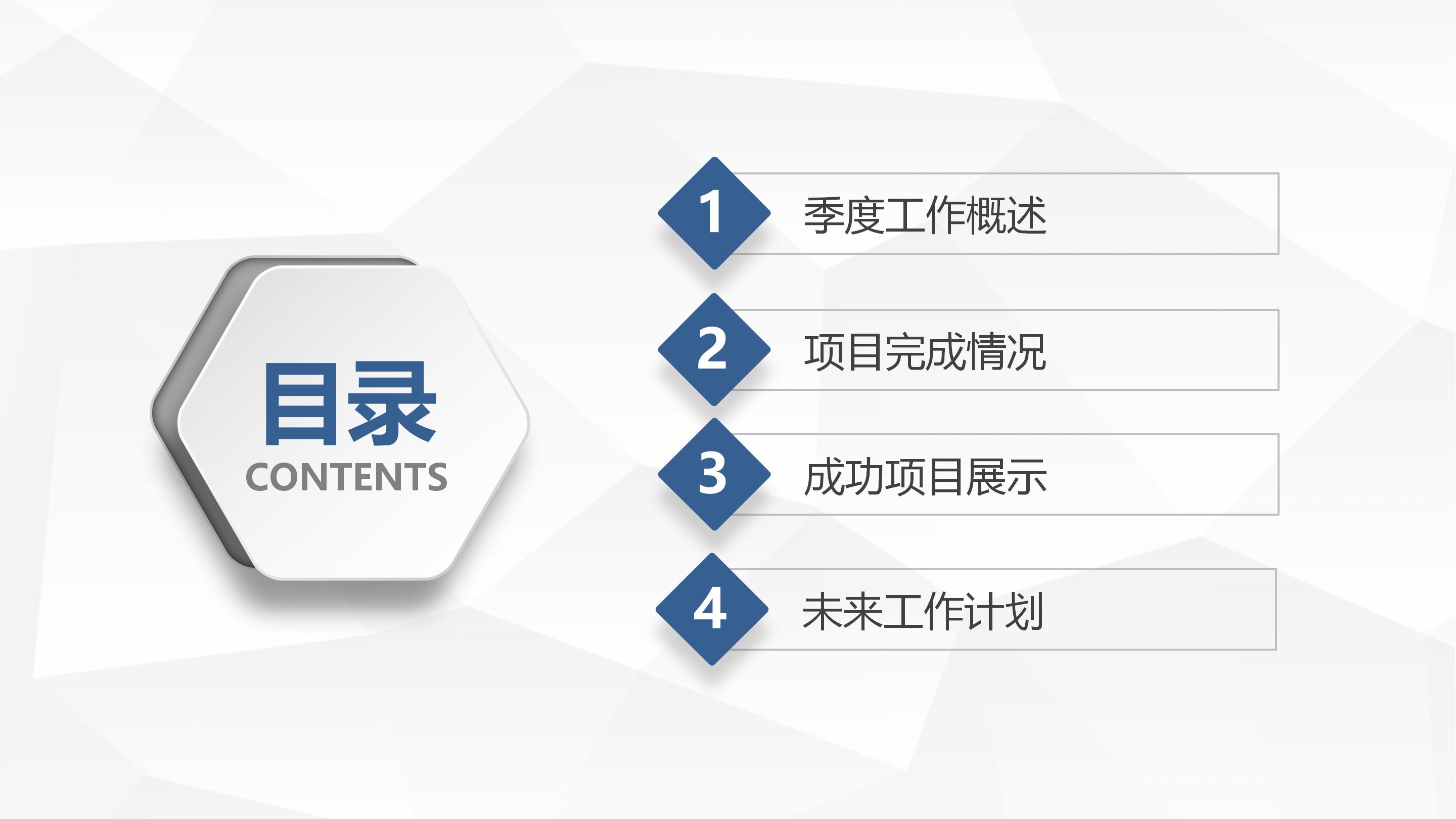 目录
CONTENTS

1 季度工作概述

2 项目完成情况

3 成功项目展示

4 未来工作计划